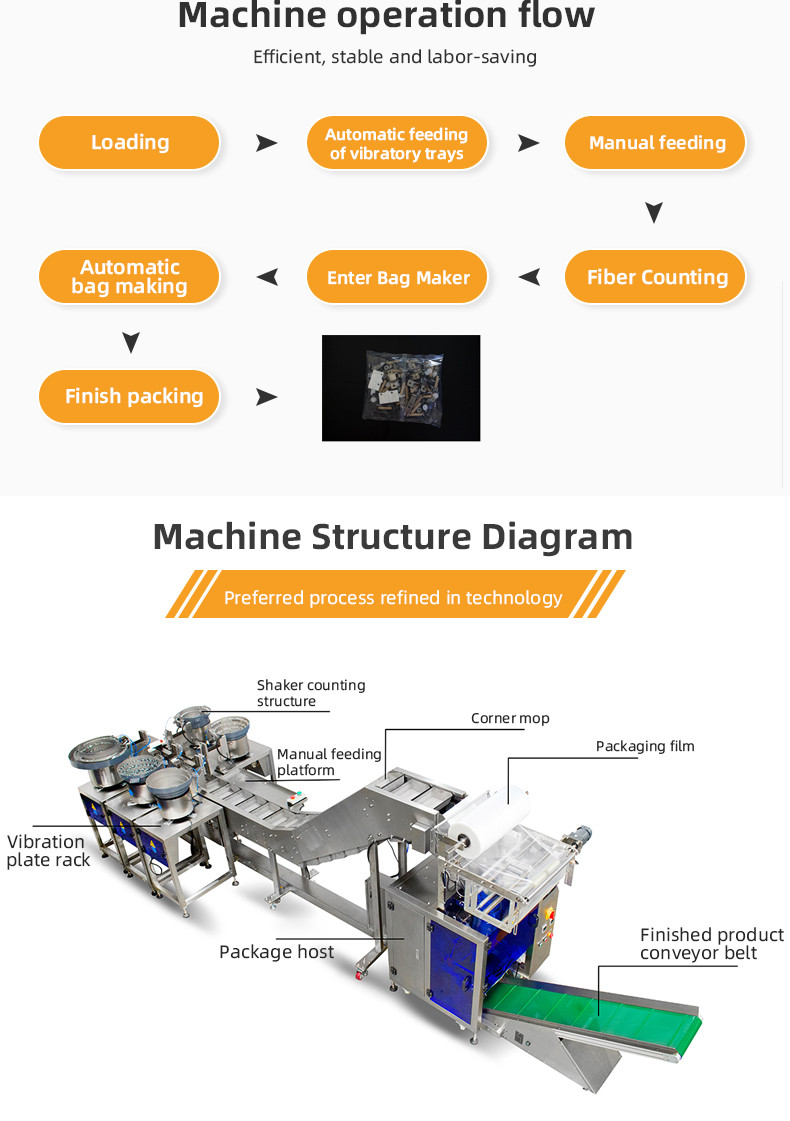 Machine operation flow

Efficient, stable and labor-saving

Loading

Automatic feeding of vibratory trays

Manual feeding

Fiber Counting

Enter Bag Maker

Automatic bag making

Finish packing

Machine Structure Diagram

Preferred process refined in technology

Shaker counting structure

Corner mop

Manual feeding platform

Packaging film

Vibration plate rack

Package host

Finished product conveyor belt